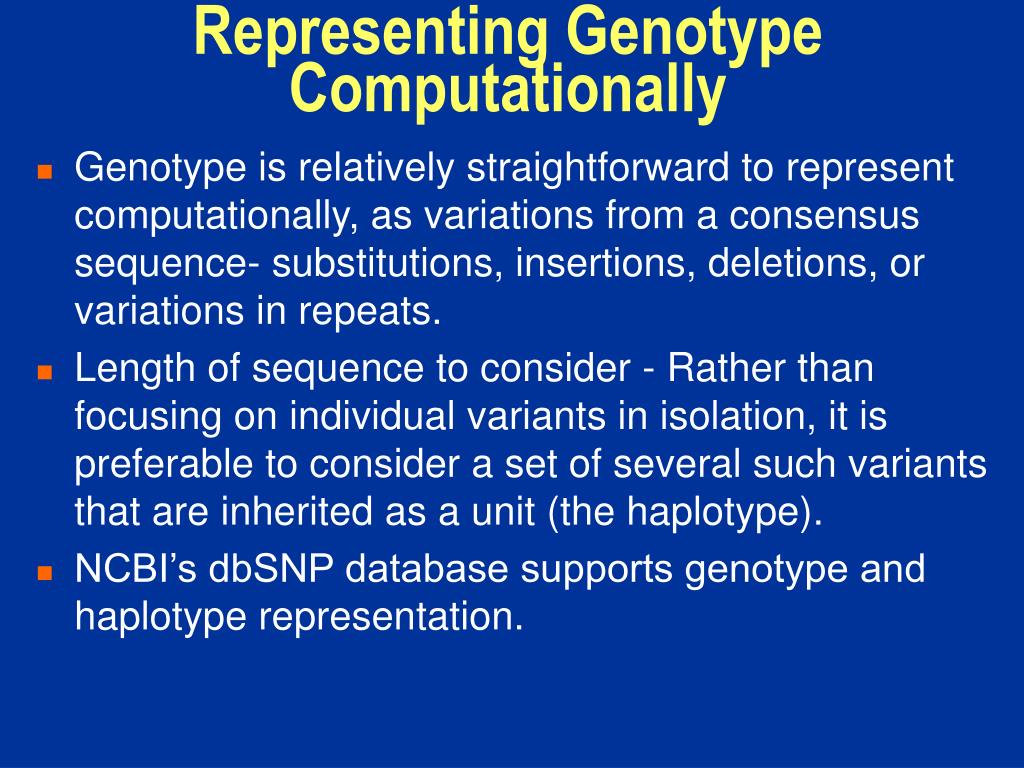 Representing Genotype Computationally

Genotype is relatively straightforward to represent computationally, as variations from a consensus sequence- substitutions, insertions, deletions, or variations in repeats.

Length of sequence to consider - Rather than focusing on individual variants in isolation, it is preferable to consider a set of several such variants that are inherited as a unit (the haplotype).

NCBI's dbSNP database supports genotype and haplotype representation.